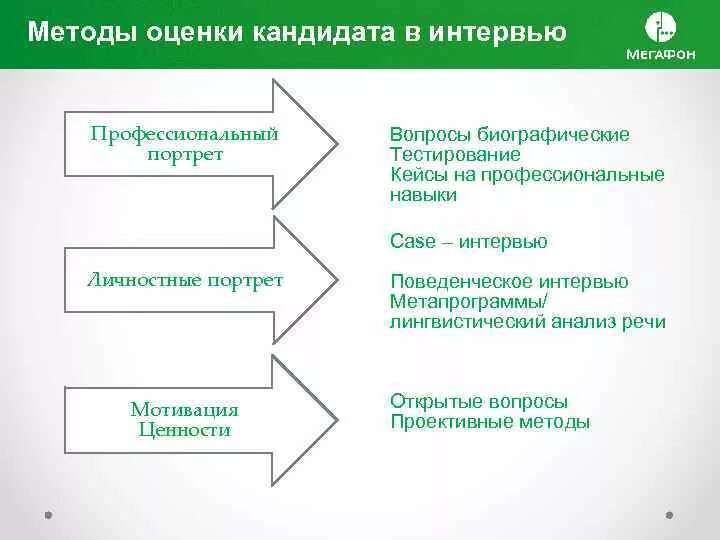 Методы оценки кандидата в интервью

МегаФон

Профессиональный портрет

Вопросы биографические
Тестирование
Кейсы на профессиональные навыки

Case – интервью

Личностные портрет

Поведенческое интервью
Метапрограммы/ лингвистический анализ речи

Мотивация
Ценности

Открытые вопросы
Проективные методы